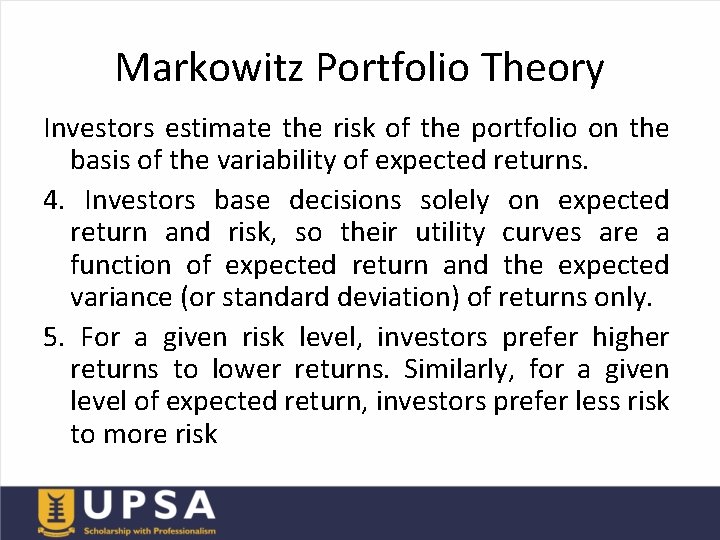 Markowitz Portfolio Theory

Investors estimate the risk of the portfolio on the basis of the variability of expected returns.

4. Investors base decisions solely on expected return and risk, so their utility curves are a function of expected return and the expected variance (or standard deviation) of returns only.

5. For a given risk level, investors prefer higher returns to lower returns. Similarly, for a given level of expected return, investors prefer less risk to more risk

UPSA
Scholarship with Professionalism